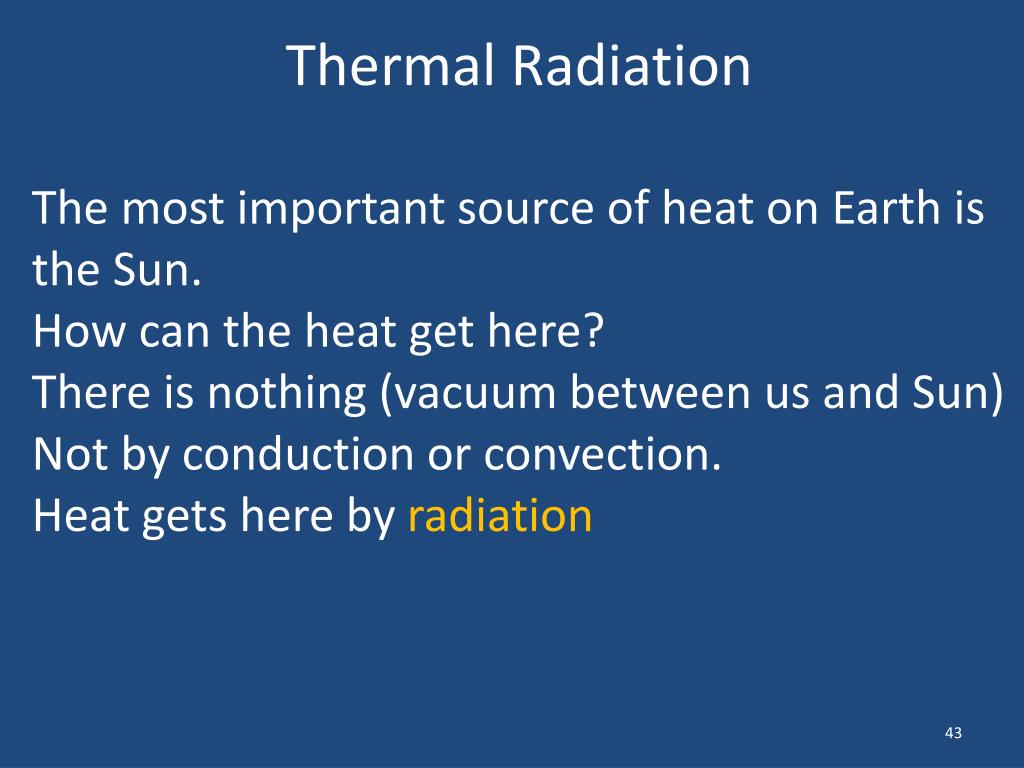 Thermal Radiation

The most important source of heat on Earth is the Sun.
How can the heat get here?
There is nothing (vacuum between us and Sun)
Not by conduction or convection.
Heat gets here by radiation

43